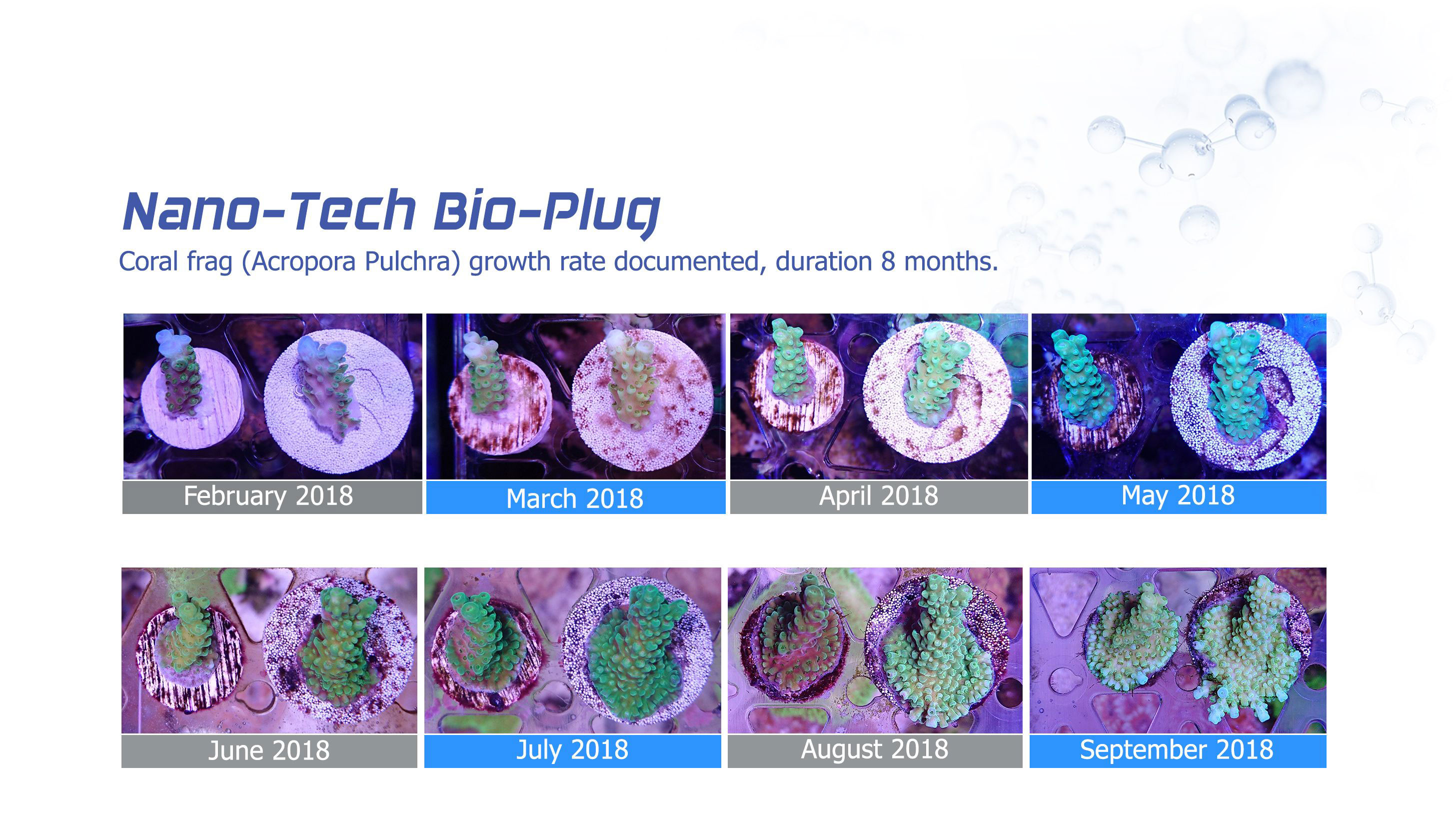 Nano-Tech Bio-Plug

Coral frag (Acropora Pulchra) growth rate documented, duration 8 months.

February 2018

March 2018

April 2018

May 2018

June 2018

July 2018

August 2018

September 2018